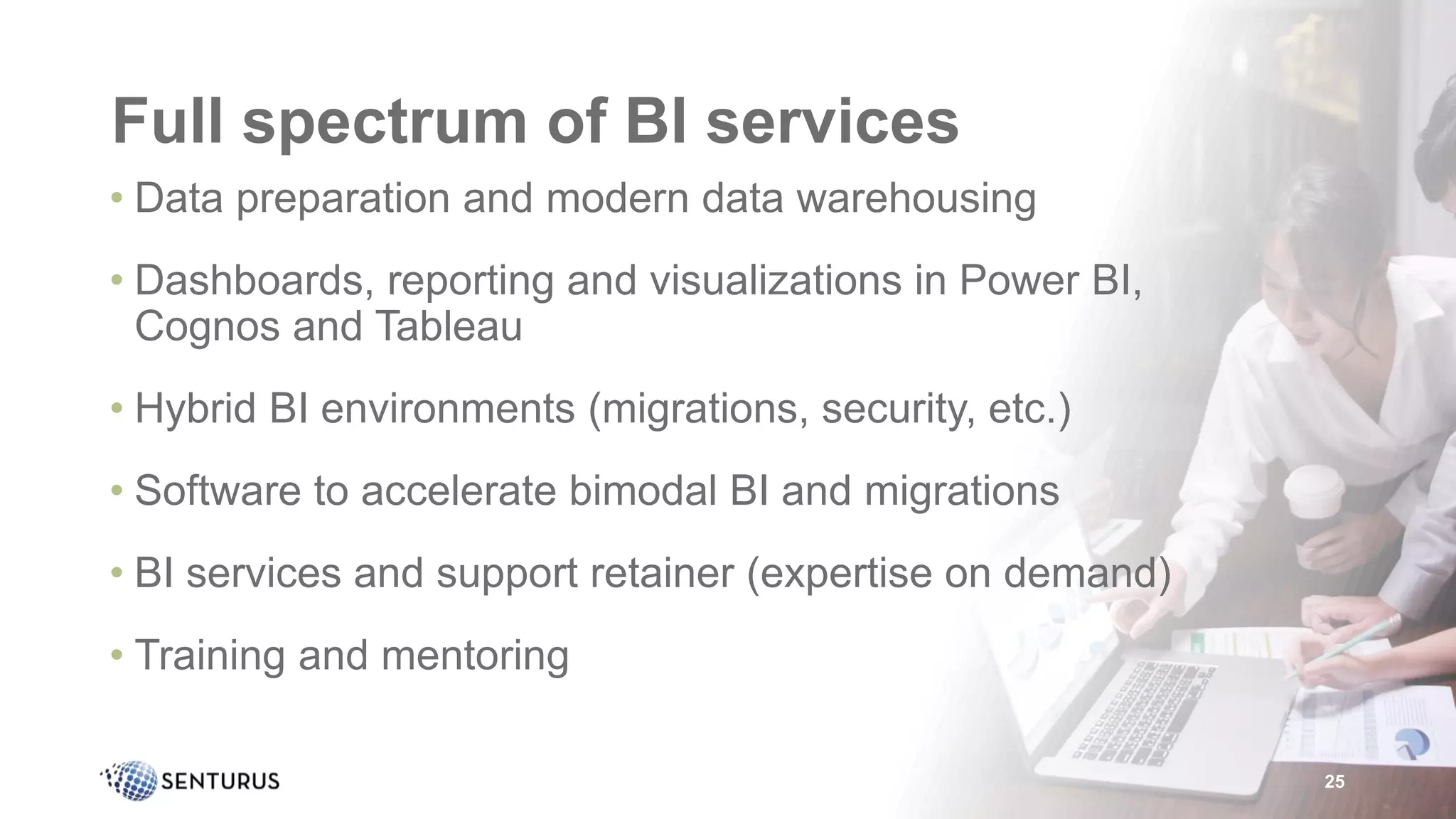 Full spectrum of BI services

• Data preparation and modern data warehousing

• Dashboards, reporting and visualizations in Power BI, Cognos and Tableau

• Hybrid BI environments (migrations, security, etc.)

• Software to accelerate bimodal BI and migrations

• BI services and support retainer (expertise on demand)

• Training and mentoring

SENTURUS

25